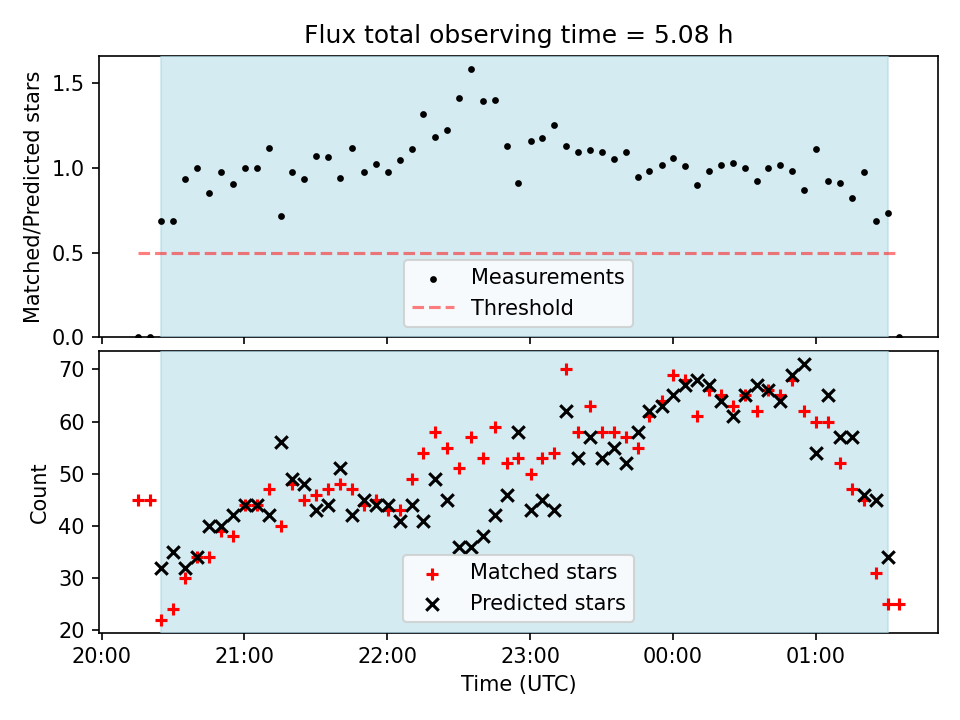 Flux total observing time = 5.08 h

Matched/Predicted stars

1.5
1.0
0.5
0.0

Measurements
Threshold

Count

70
60
50
40
30
20

Matched stars
Predicted stars

20:00
21:00
22:00
23:00
00:00
01:00

Time (UTC)